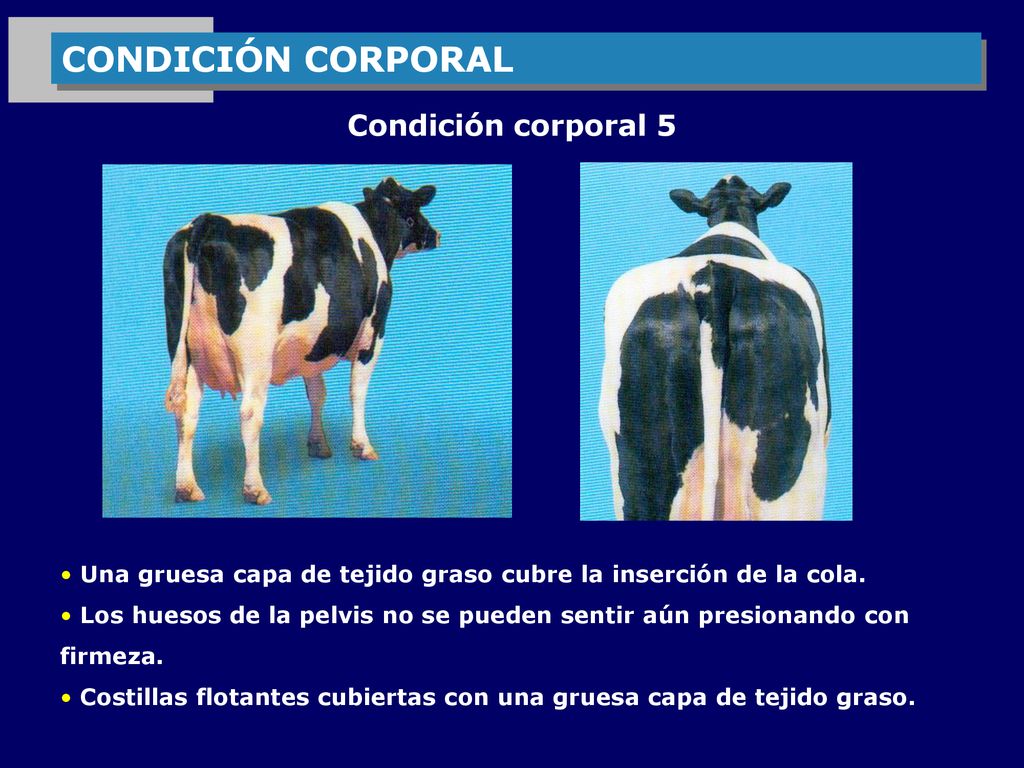 CONDICIÓN CORPORAL

Condición corporal 5

• Una gruesa capa de tejido graso cubre la inserción de la cola.
• Los huesos de la pelvis no se pueden sentir aún presionando con firmeza.
• Costillas flotantes cubiertas con una gruesa capa de tejido graso.